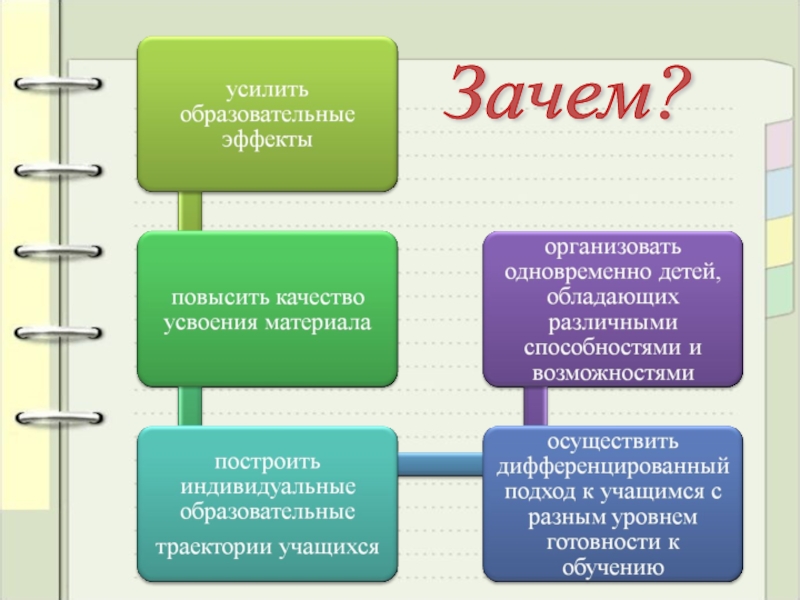 Зачем?

усилить образовательные эффекты

повысить качество усвоения материала

построить индивидуальные образовательные

траектории учащихся

осуществить дифференцированный подход к учащимся с разным уровнем готовности к обучению

организовать одновременно детей, обладающих различными способностями и возможностями